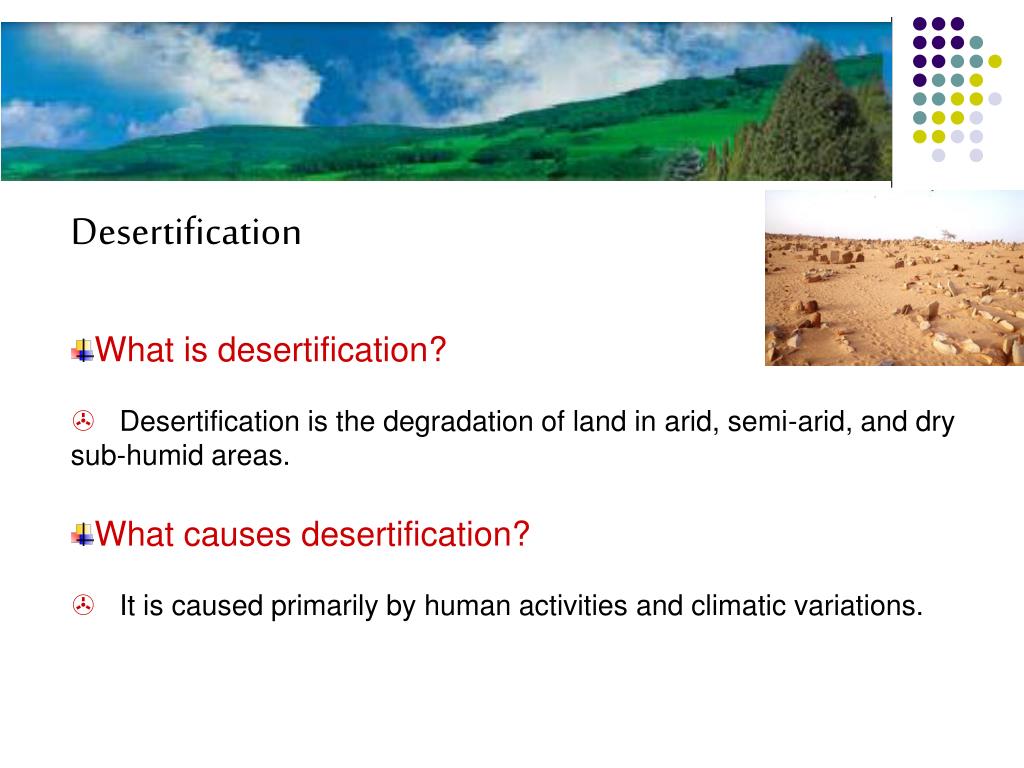 Desertification

What is desertification?

Desertification is the degradation of land in arid, semi-arid, and dry sub-humid areas.

What causes desertification?

It is caused primarily by human activities and climatic variations.